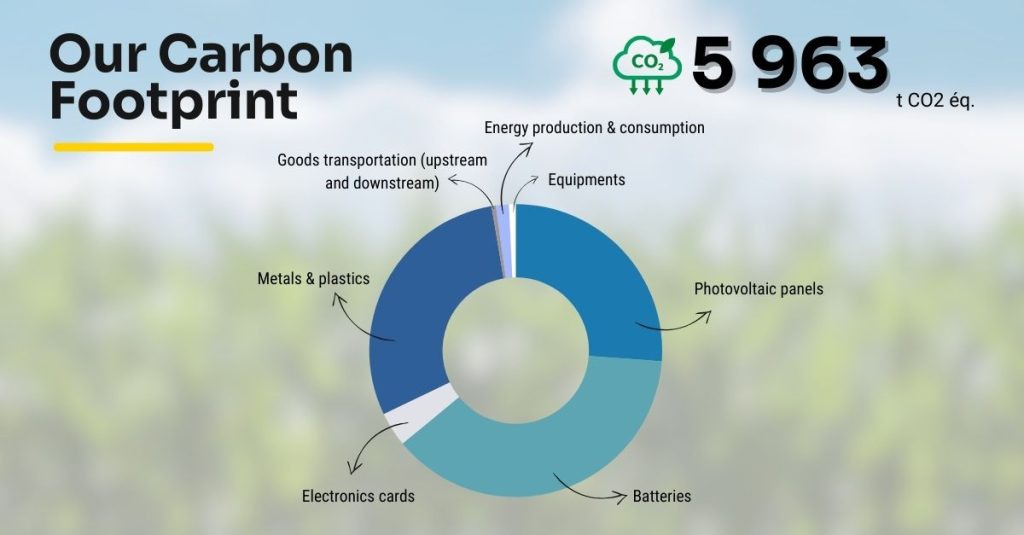 Our Carbon Footprint

$CO_2$ 5 963 t CO2 éq.

Energy production & consumption

Goods transportation (upstream and downstream)

Equipments

Metals & plastics

Photovoltaic panels

Electronics cards

Batteries